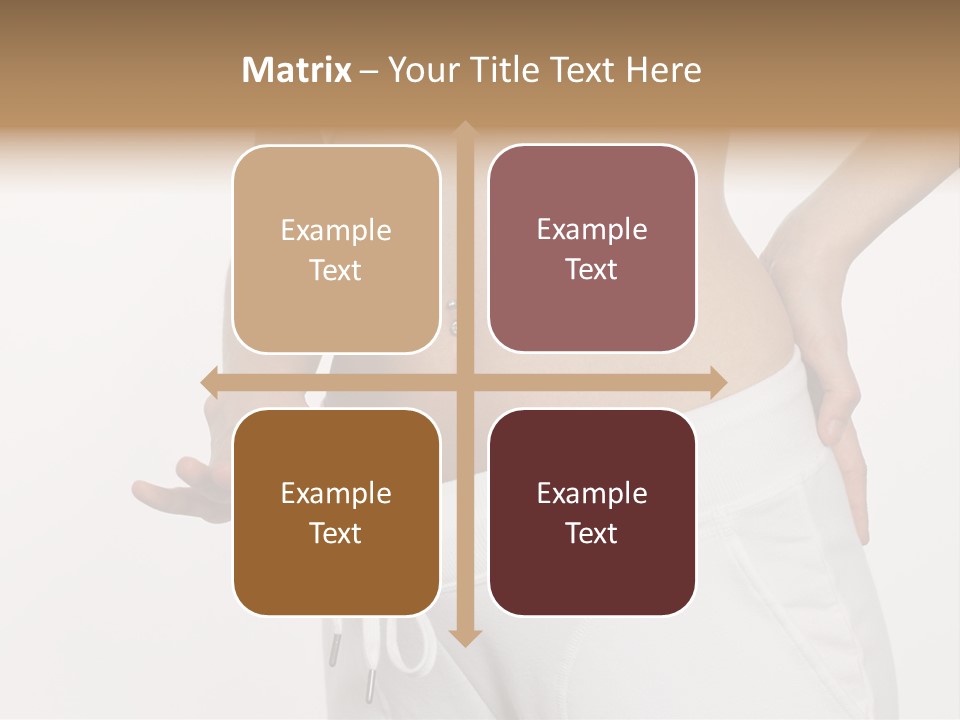 Matrix – Your Title Text Here

Example Text

Example Text

Example Text

Example Text